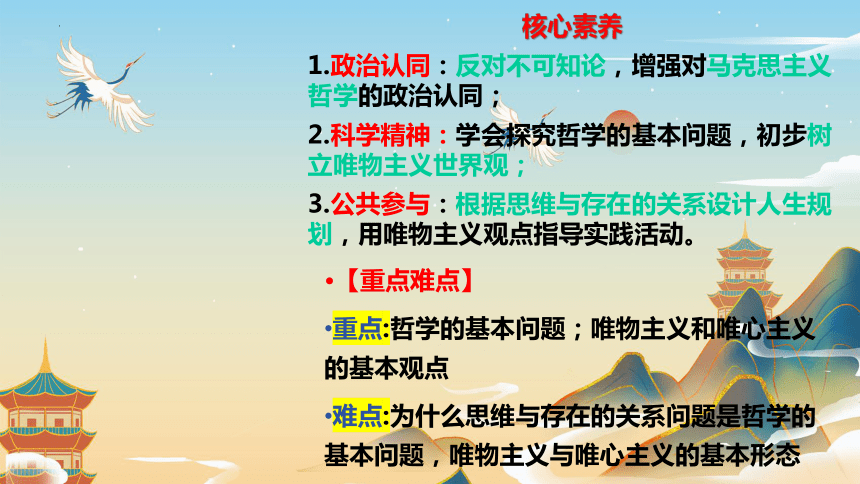 核心素养

1.政治认同：反对不可知论，增强对马克思主义哲学的政治认同；

2.科学精神：学会探究哲学的基本问题，初步树立唯物主义世界观；

3.公共参与：根据思维与存在的关系设计人生规划，用唯物主义观点指导实践活动。

•【重点难点】

•重点:哲学的基本问题；唯物主义和唯心主义的基本观点

•难点:为什么思维与存在的关系问题是哲学的基本问题，唯物主义与唯心主义的基本形态